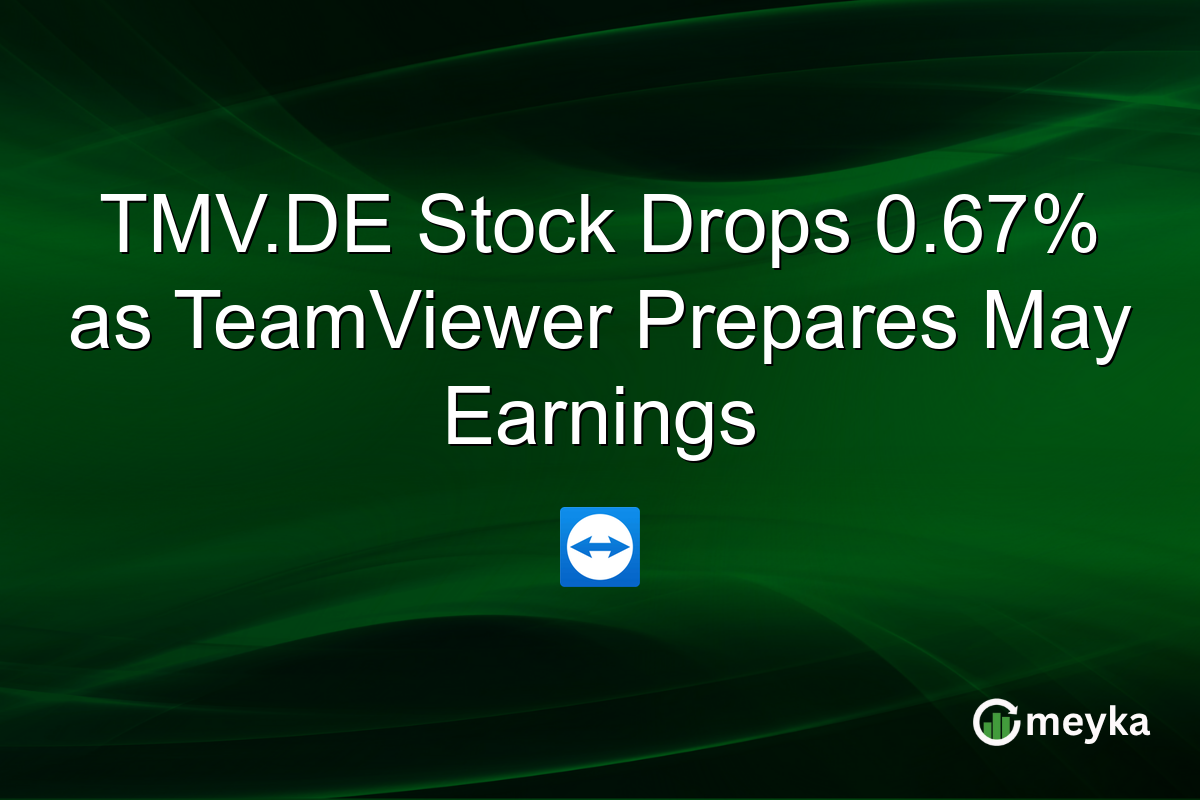 TMV.DE Stock Drops 0.67% as TeamViewer Prepares May Earnings

meyka